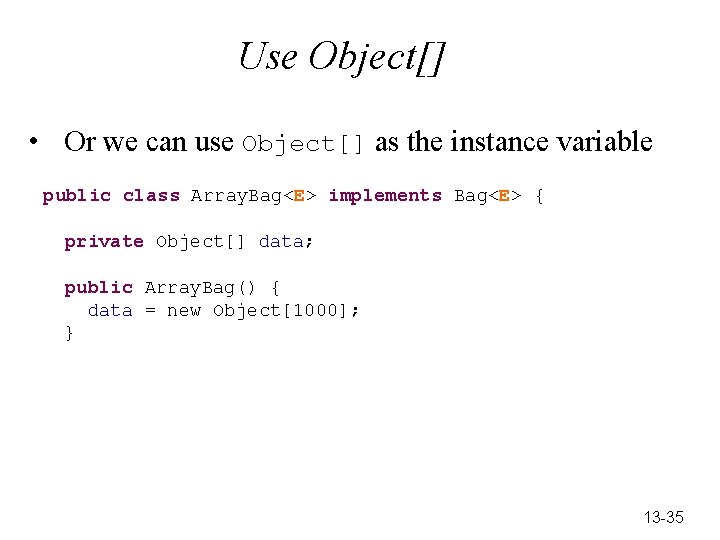 Use Object[]

• Or we can use Object[] as the instance variable

public class ArrayBag<E> implements Bag<E> {

  private Object[] data;

  public ArrayBag() {
    data = new Object[1000];
  }

13-35